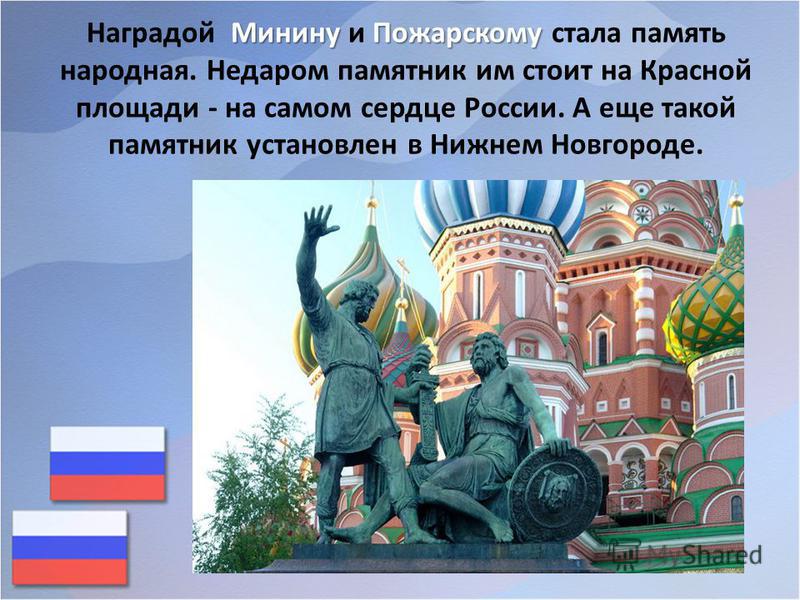 Наградой Минину и Пожарскому стала память народная. Недаром памятник им стоит на Красной площади - на самом сердце России. А еще такой памятник установлен в Нижнем Новгороде.

MyShared